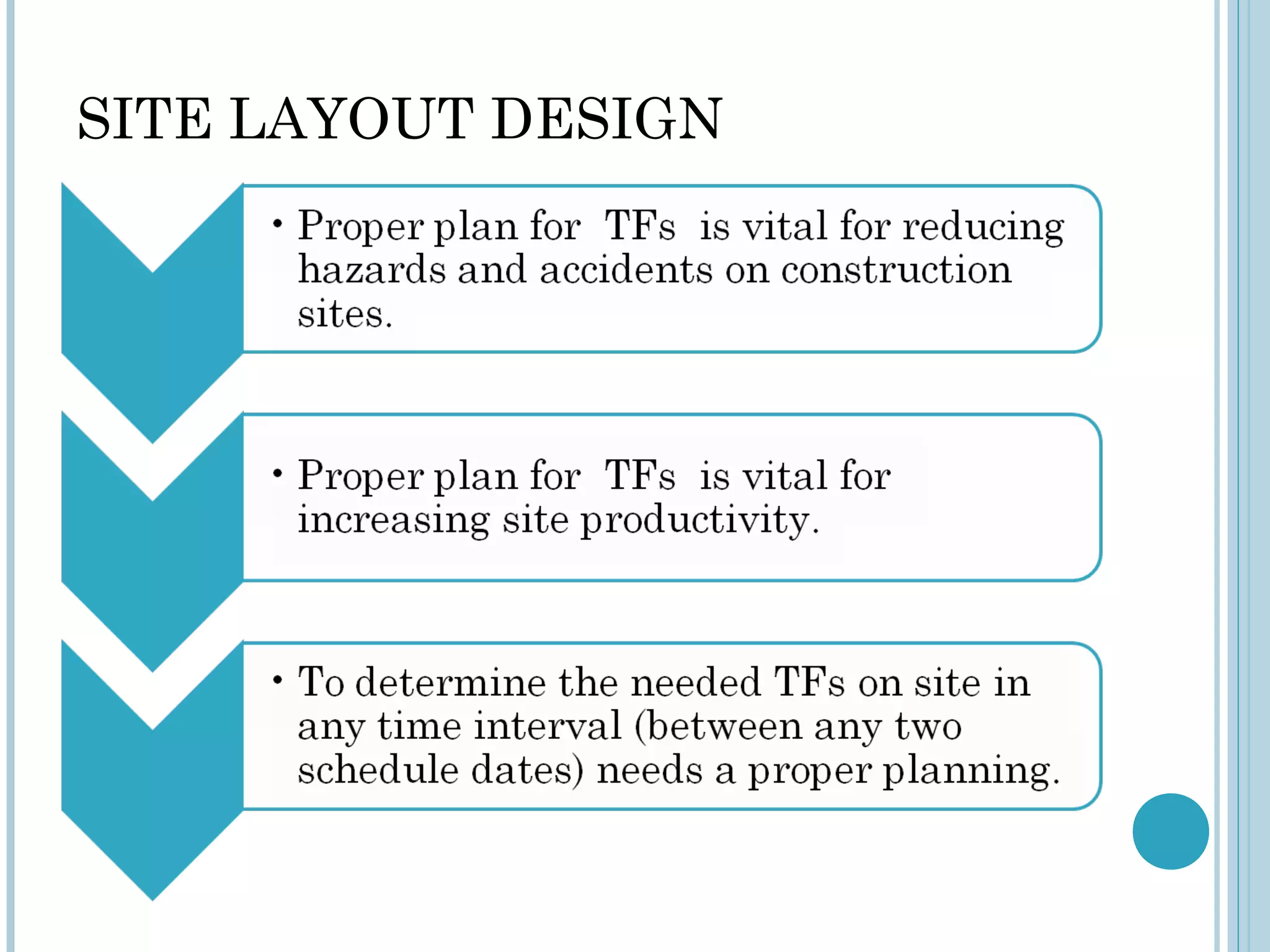 SITE LAYOUT DESIGN

• Proper plan for TFs is vital for reducing hazards and accidents on construction sites.

• Proper plan for TFs is vital for increasing site productivity.

• To determine the needed TFs on site in any time interval (between any two schedule dates) needs a proper planning.